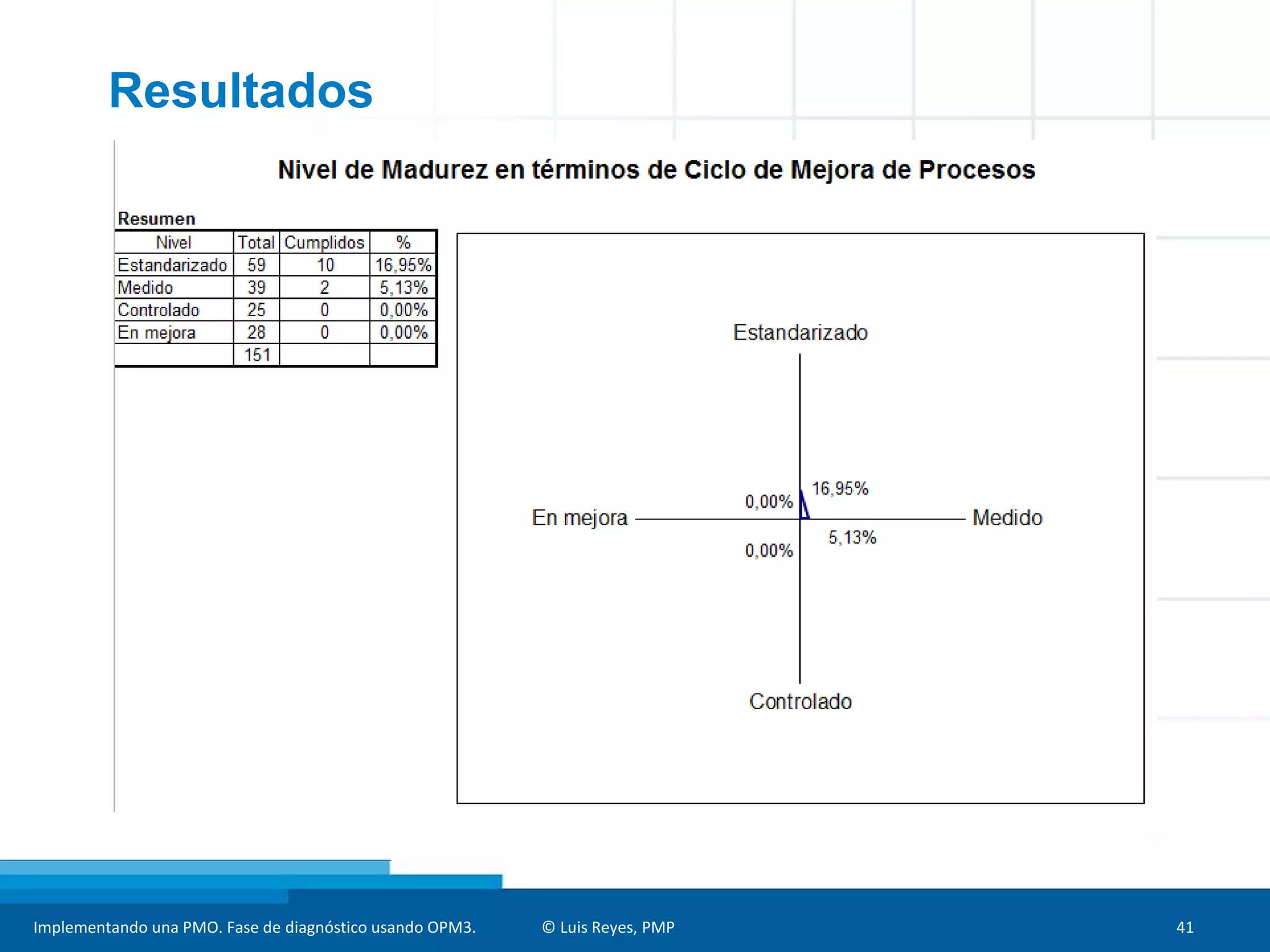 Resultados

Nivel de Madurez en términos de Ciclo de Mejora de Procesos

Resumen

| Nivel | Total | Cumplidos | % |
|---|---|---|---|
| Estandarizado | 59 | 10 | 16,95% |
| Medido | 39 | 2 | 5,13% |
| Controlado | 25 | 0 | 0,00% |
| En mejora | 28 | 0 | 0,00% |
| | 151 | | |

Estandarizado

16,95%

0,00%

En mejora

Medido

5,13%

0,00%

Controlado

Implementando una PMO. Fase de diagnóstico usando OPM3.

© Luis Reyes, PMP

41